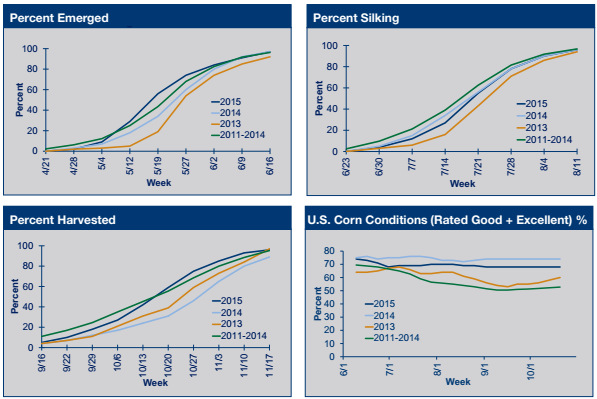 Percent Emerged

100
80
60
40
20
0
Percent
2015
2014
2013
2011-2014
4/21
4/28
5/4
5/12
5/19
5/27
6/2
6/9
6/16
Week

Percent Silking

100
80
60
40
20
0
Percent
2015
2014
2013
2011-2014
6/23
6/30
7/7
7/14
7/21
7/28
8/4
8/11
Week

Percent Harvested

100
80
60
40
20
0
Percent
2015
2014
2013
2011-2014
9/16
9/22
9/29
10/6
10/13
10/20
10/27
11/3
11/10
11/17
Week

U.S. Corn Conditions (Rated Good + Excellent) %

80
70
60
50
40
30
20
10
0
Percent
2015
2014
2013
2011-2014
6/1
7/1
8/1
9/1
10/1
Week